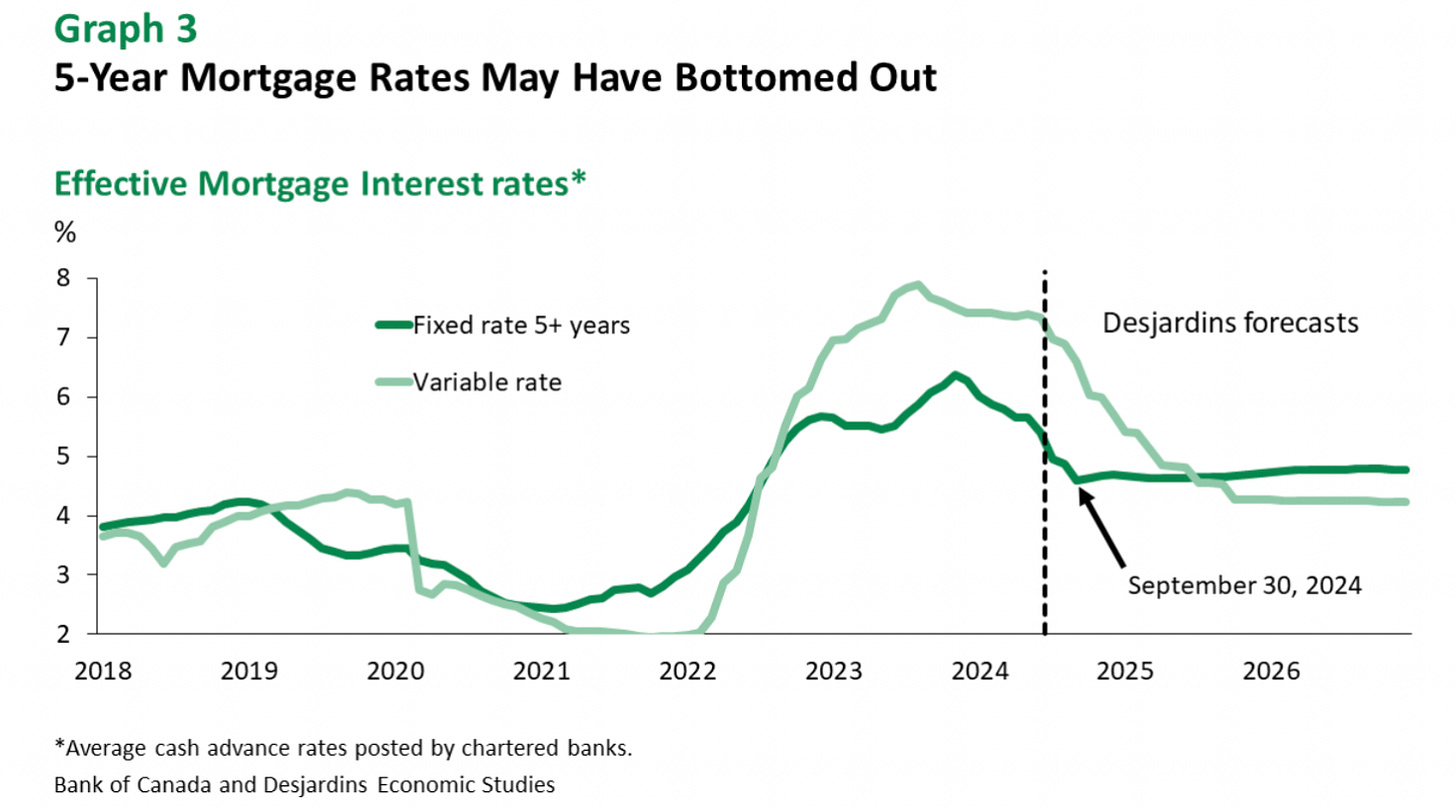 Graph 3
5-Year Mortgage Rates May Have Bottomed Out

Effective Mortgage Interest rates*

%

8
7
6
5
4
3
2

Fixed rate 5+ years
Variable rate

Desjardins forecasts

September 30, 2024

2018 2019 2020 2021 2022 2023 2024 2025 2026

*Average cash advance rates posted by chartered banks.
Bank of Canada and Desjardins Economic Studies